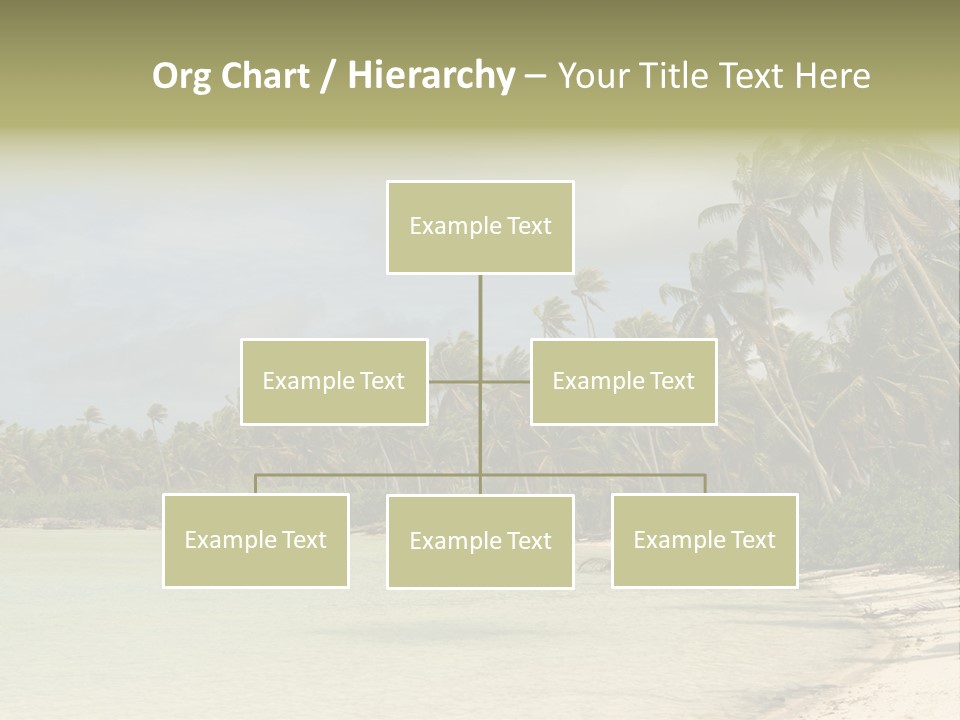 Org Chart / Hierarchy – Your Title Text Here

Example Text

Example Text

Example Text

Example Text

Example Text

Example Text